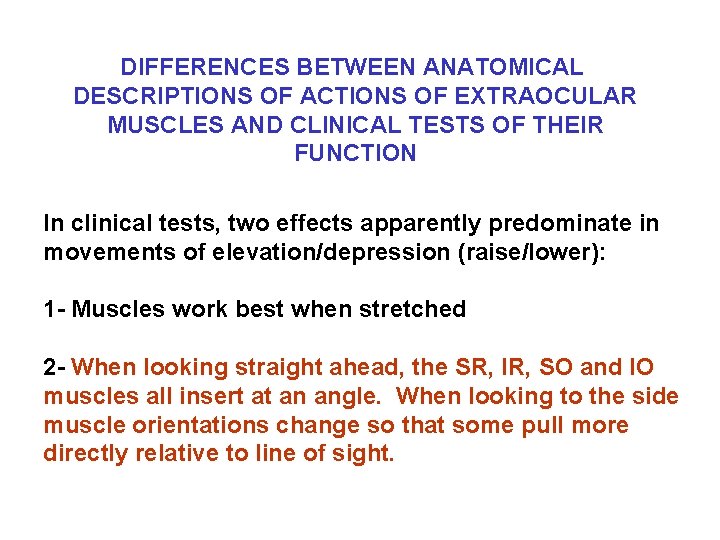 DIFFERENCES BETWEEN ANATOMICAL DESCRIPTIONS OF ACTIONS OF EXTRAOCULAR MUSCLES AND CLINICAL TESTS OF THEIR FUNCTION

In clinical tests, two effects apparently predominate in movements of elevation/depression (raise/lower):

1- Muscles work best when stretched

2- When looking straight ahead, the SR, IR, SO and IO muscles all insert at an angle. When looking to the side muscle orientations change so that some pull more directly relative to line of sight.